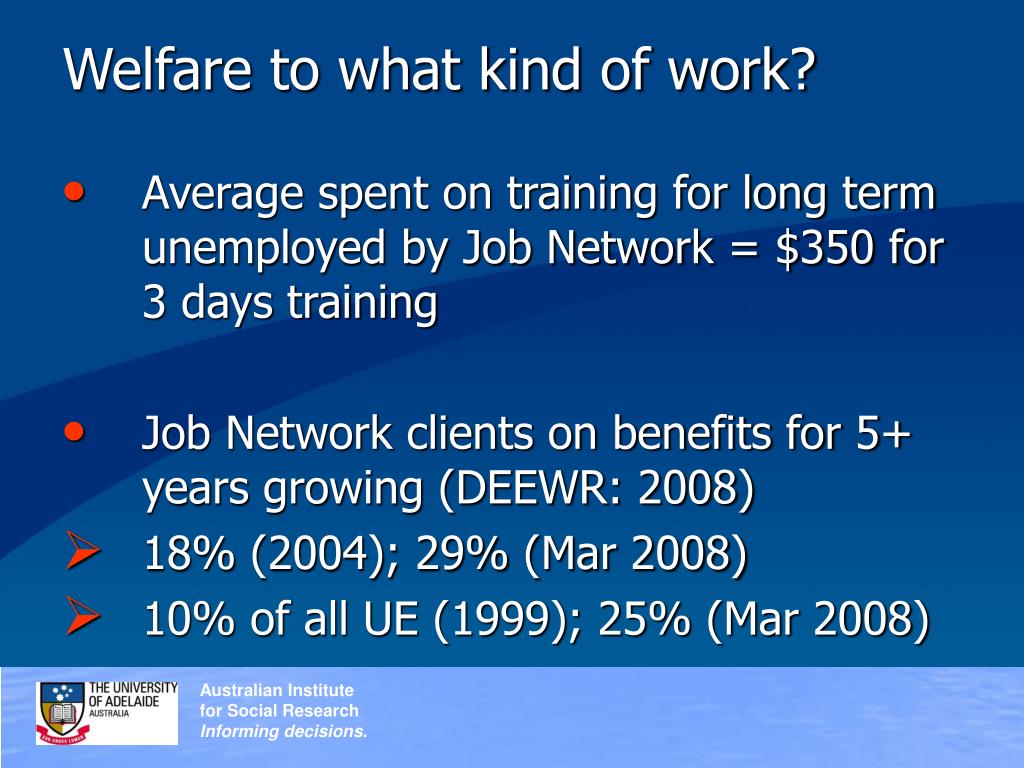 Welfare to what kind of work?

• Average spent on training for long term unemployed by Job Network = \$350 for 3 days training

• Job Network clients on benefits for 5+ years growing (DEEWR: 2008)
➢ 18% (2004); 29% (Mar 2008)
➢ 10% of all UE (1999); 25% (Mar 2008)

THE UNIVERSITY OF ADELAIDE AUSTRALIA

Australian Institute for Social Research
Informing decisions.